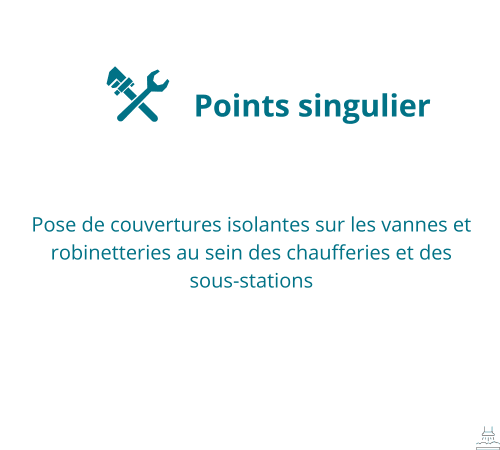 Points singulier

Pose de couvertures isolantes sur les vannes et robinetteries au sein des chaufferies et des sous-stations